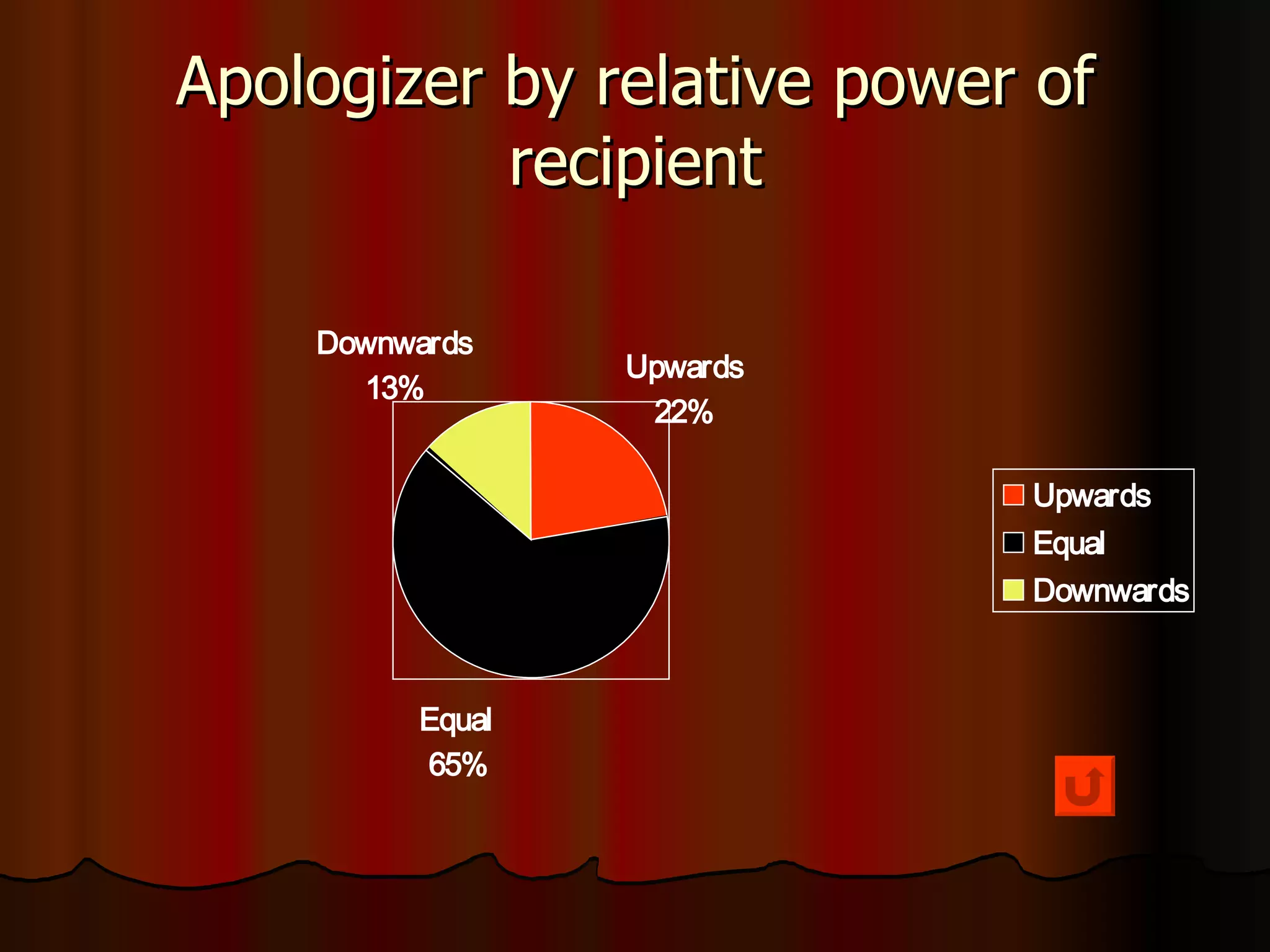 Apologizer by relative power of recipient

Downwards
13%

Upwards
22%

Equal
65%

Upwards
Equal
Downwards